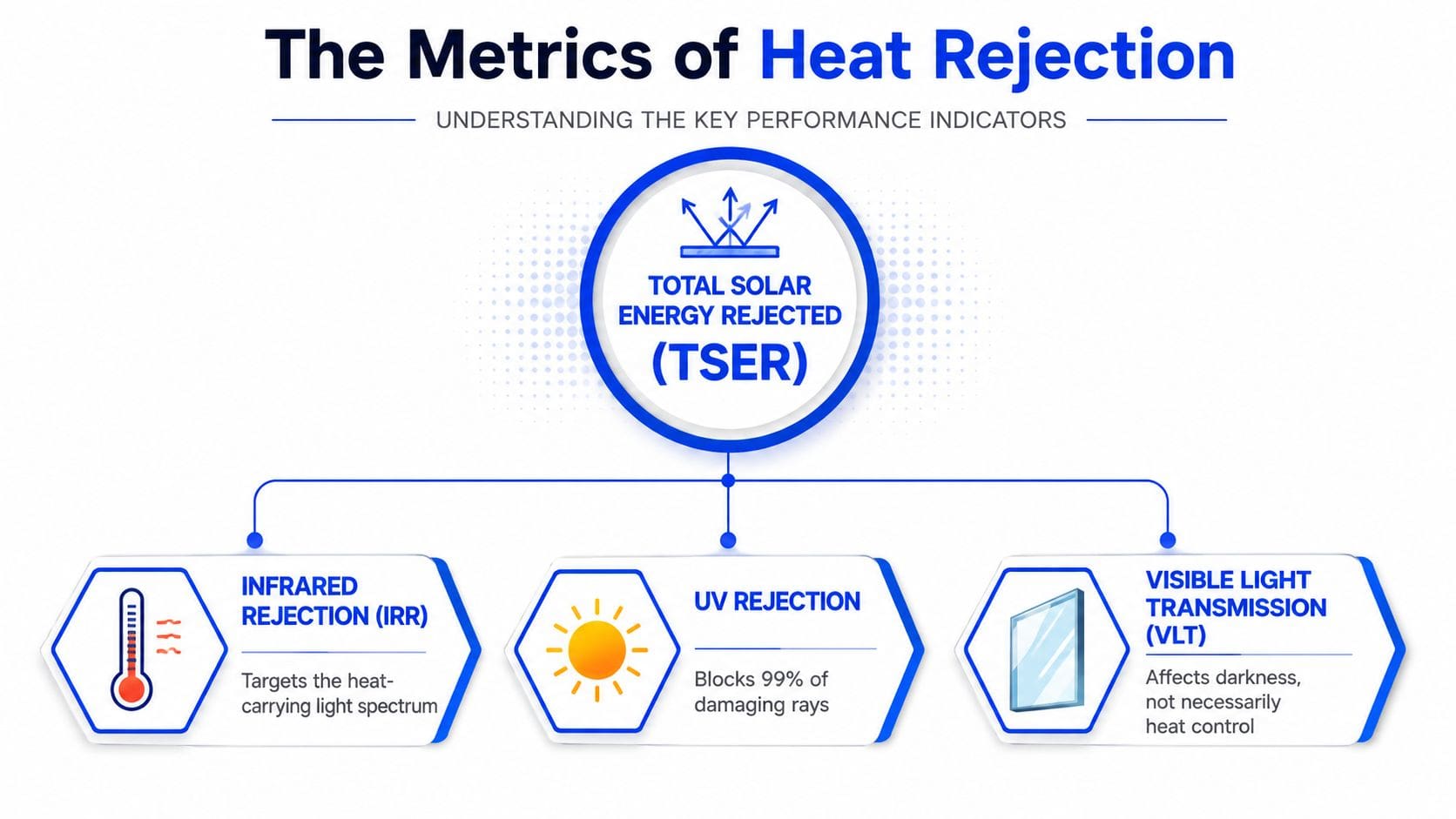 The Metrics of Heat Rejection

UNDERSTANDING THE KEY PERFORMANCE INDICATORS

TOTAL SOLAR ENERGY REJECTED (TSER)

INFRARED REJECTION (IRR)

Targets the heat-carrying light spectrum

UV REJECTION

Blocks 99% of damaging rays

VISIBLE LIGHT TRANSMISSION (VLT)

Affects darkness, not necessarily heat control